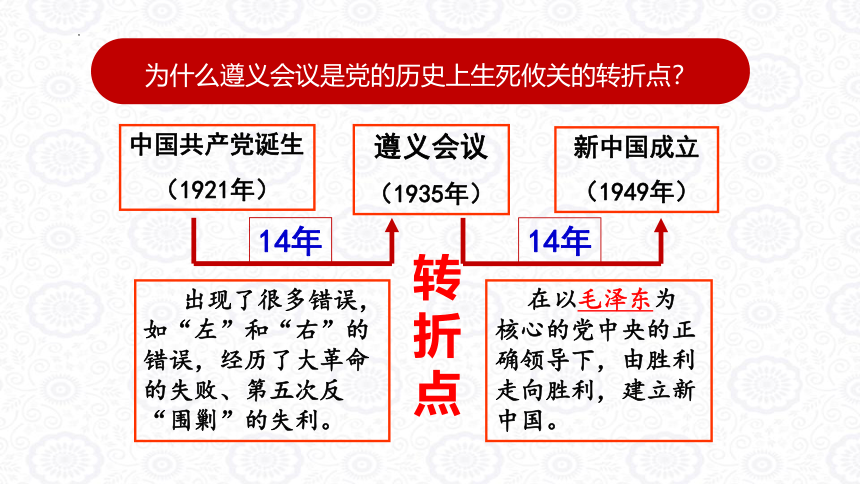 为什么遵义会议是党的历史上生死攸关的转折点？

中国共产党诞生
（1921年）

遵义会议
（1935年）

新中国成立
（1949年）

14年

14年

转折点

出现了很多错误，如“左”和“右”的错误，经历了大革命的失败、第五次反“围剿”的失利。

在以毛泽东为核心的党中央的正确领导下，由胜利走向胜利，建立新中国。